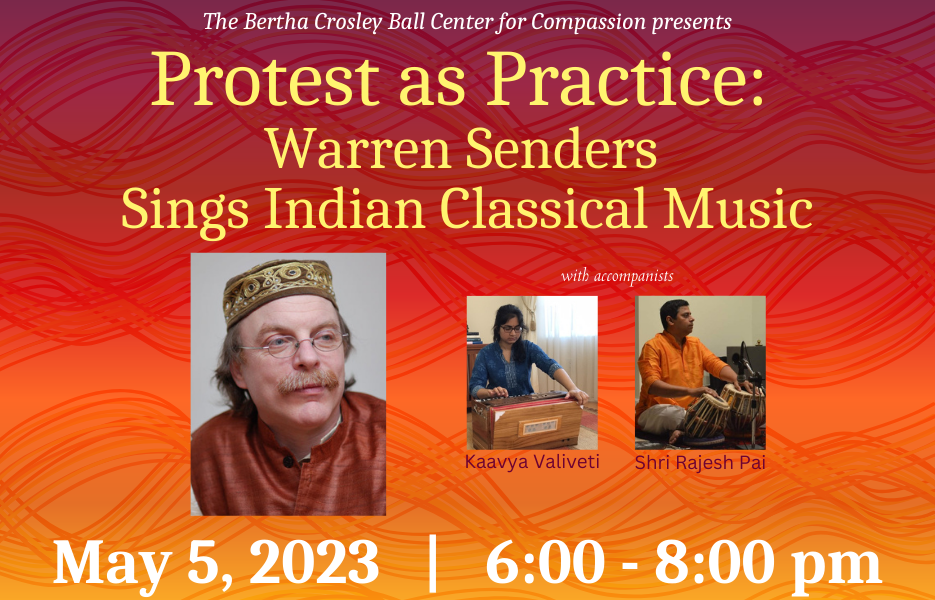 The Bertha Crosley Ball Center for Compassion presents

Protest as Practice:
Warren Senders
Sings Indian Classical Music

with accompanists

Kaavya Valiveti

Shri Rajesh Pai

May 5, 2023 | 6:00 - 8:00 pm